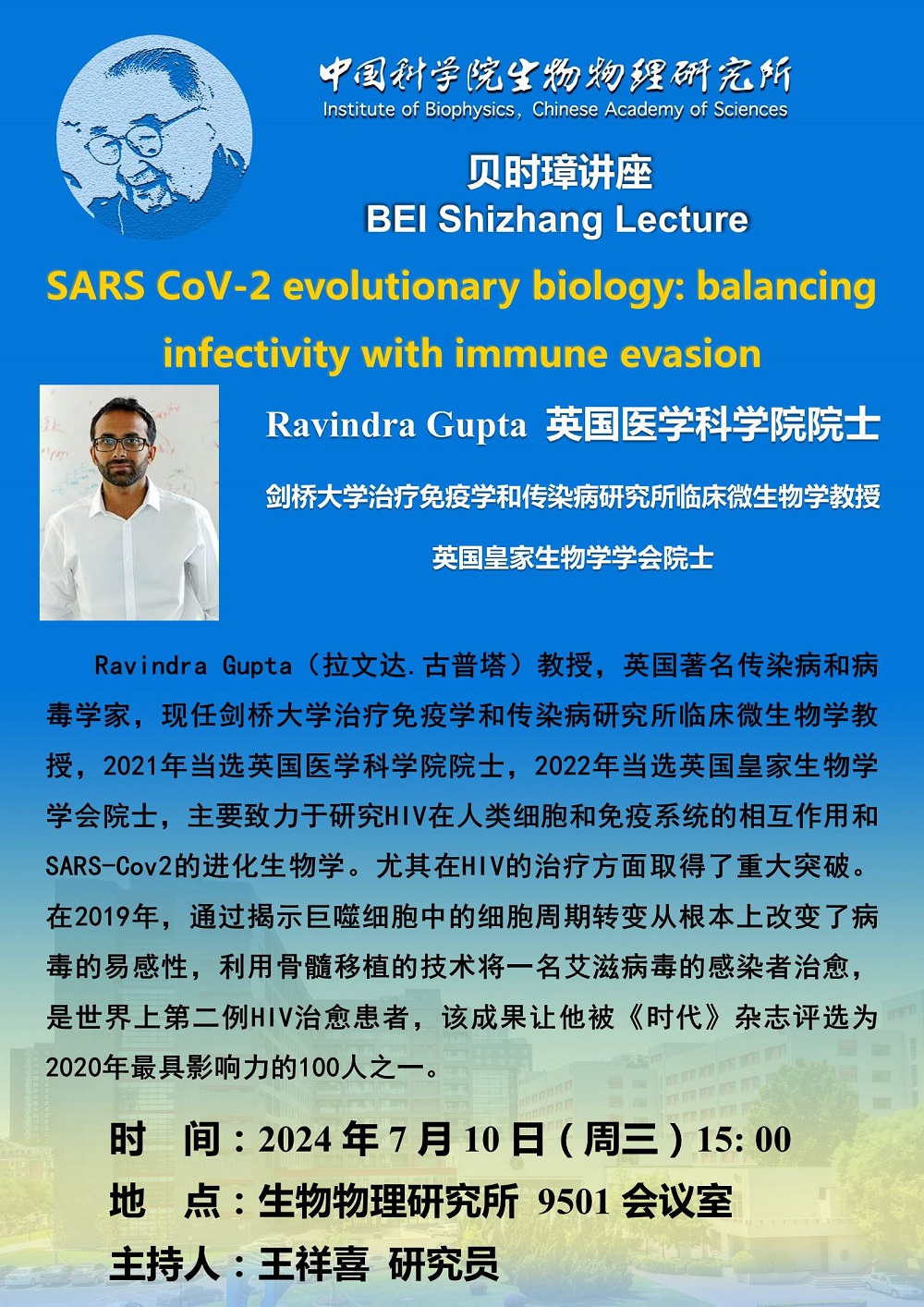 中国科学院生物物理研究所
Institute of Biophysics, Chinese Academy of Sciences

贝时璋讲座
BEI Shizhang Lecture

SARS CoV-2 evolutionary biology: balancing infectivity with immune evasion

Ravindra Gupta 英国医学科学院院士
剑桥大学治疗免疫学和传染病研究所临床微生物学教授
英国皇家生物学学会院士

Ravindra Gupta（拉文达.古普塔）教授，英国著名传染病和病毒学家，现任剑桥大学治疗免疫学和传染病研究所临床微生物学教授，2021年当选英国医学科学院院士，2022年当选英国皇家生物学学会院士，主要致力于研究HIV在人类细胞和免疫系统的相互作用和SARS-Cov2的进化生物学。尤其在HIV的治疗方面取得了重大突破。在2019年，通过揭示巨噬细胞中的细胞周期转变从根本上改变了病毒的易感性，利用骨髓移植的技术将一名艾滋病毒的感染者治愈，是世界上第二例HIV治愈患者，该成果让他被《时代》杂志评选为2020年最具影响力的100人之一。

时　间：2024 年 7 月 10 日（周三）15: 00
地　点：生物物理研究所 9501 会议室
主持人：王祥喜 研究员